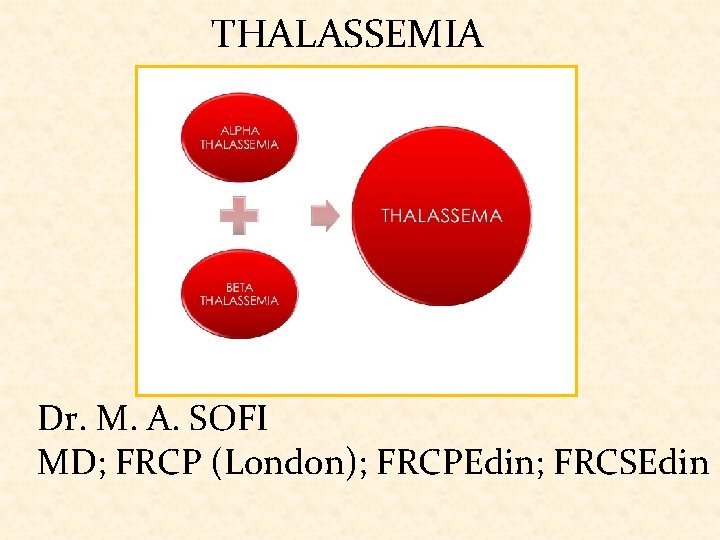 THALASSEMIA

ALPHA THALASSEMIA

BETA THALASSEMIA

THALASSEMA

Dr. M. A. SOFI
MD; FRCP (London); FRCPEdin; FRCSEdin